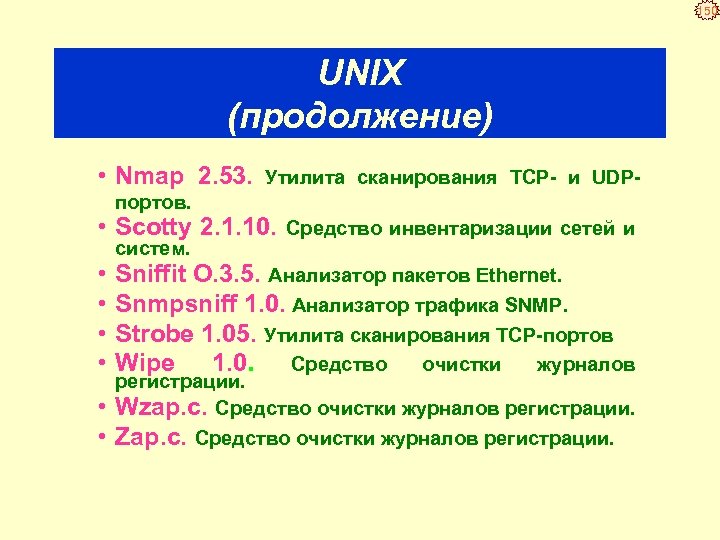 150

UNIX
(продолжение)

• Nmap 2.53. Утилита сканирования TCP- и UDP-портов.
• Scotty 2.1.10. Средство инвентаризации сетей и систем.
• Sniffit O.3.5. Анализатор пакетов Ethernet.
• Snmpsniff 1.0. Анализатор трафика SNMP.
• Strobe 1.05. Утилита сканирования TCP-портов
• Wipe 1.0. Средство очистки журналов регистрации.
• Wzap.c. Средство очистки журналов регистрации.
• Zap.c. Средство очистки журналов регистрации.